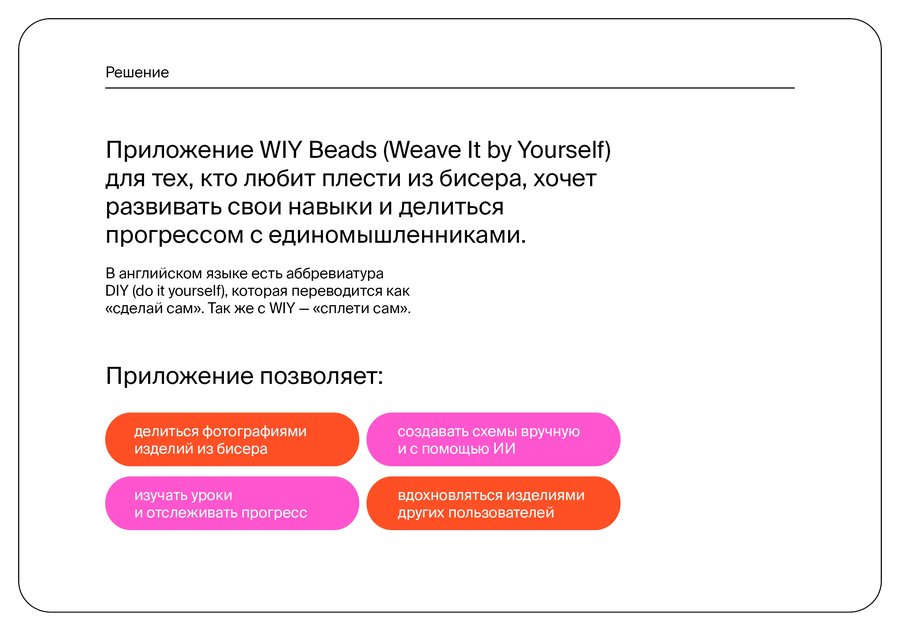 Решение

Приложение WIY Beads (Weave It by Yourself) для тех, кто любит плести из бисера, хочет развивать свои навыки и делиться прогрессом с единомышленниками.

В английском языке есть аббревиатура DIY (do it yourself), которая переводится как «сделай сам». Так же с WIY — «сплети сам».

Приложение позволяет:

делиться фотографиями изделий из бисера

создавать схемы вручную и с помощью ИИ

изучать уроки и отслеживать прогресс

вдохновляться изделиями других пользователей